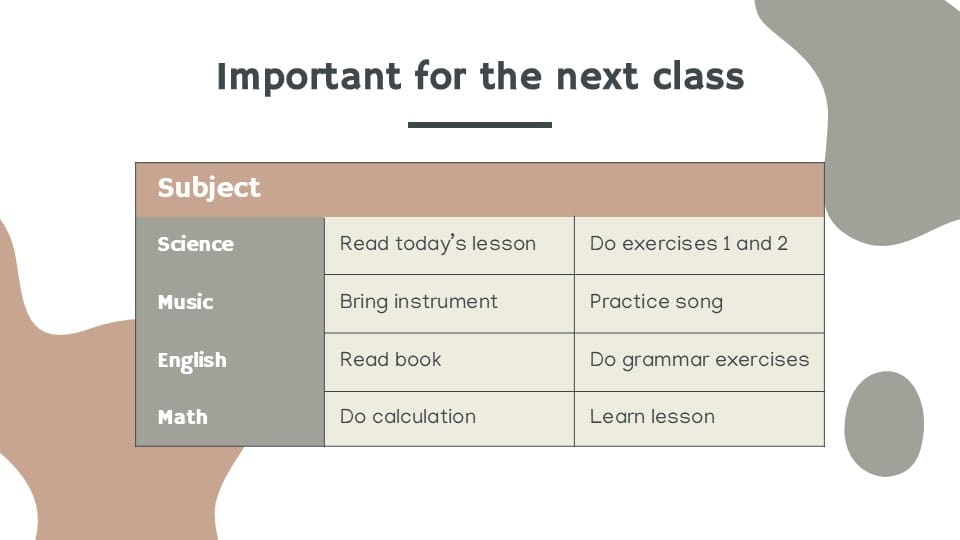 Important for the next class

| Subject | | |
|---|---|---|
| Science | Read today's lesson | Do exercises 1 and 2 |
| Music | Bring instrument | Practice song |
| English | Read book | Do grammar exercises |
| Math | Do calculation | Learn lesson |